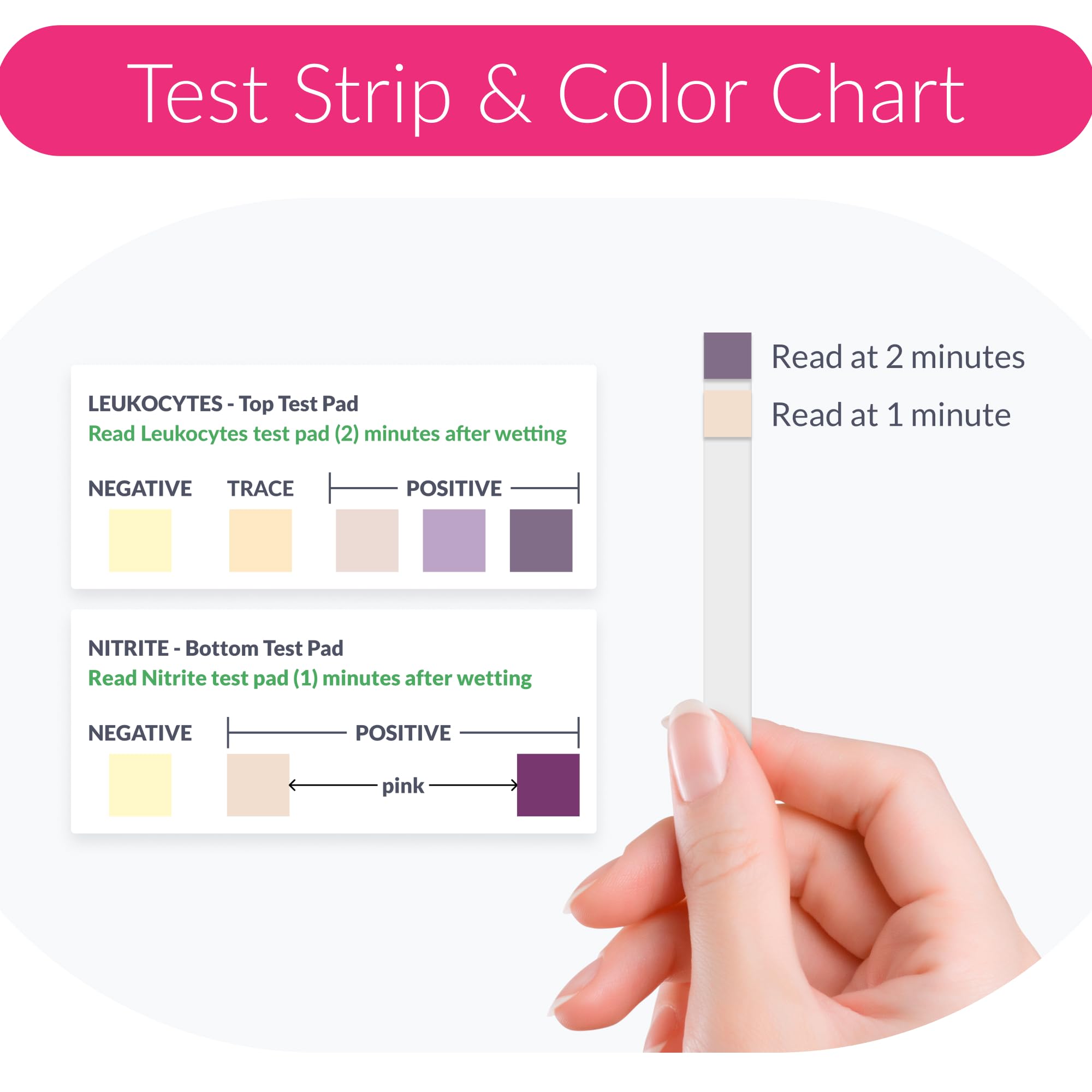 Test Strip & Color Chart

LEUKOCYTES - Top Test Pad
Read Leukocytes test pad (2) minutes after wetting

NEGATIVE TRACE POSITIVE

NITRITE - Bottom Test Pad
Read Nitrite test pad (1) minutes after wetting

NEGATIVE POSITIVE

pink

Read at 2 minutes

Read at 1 minute